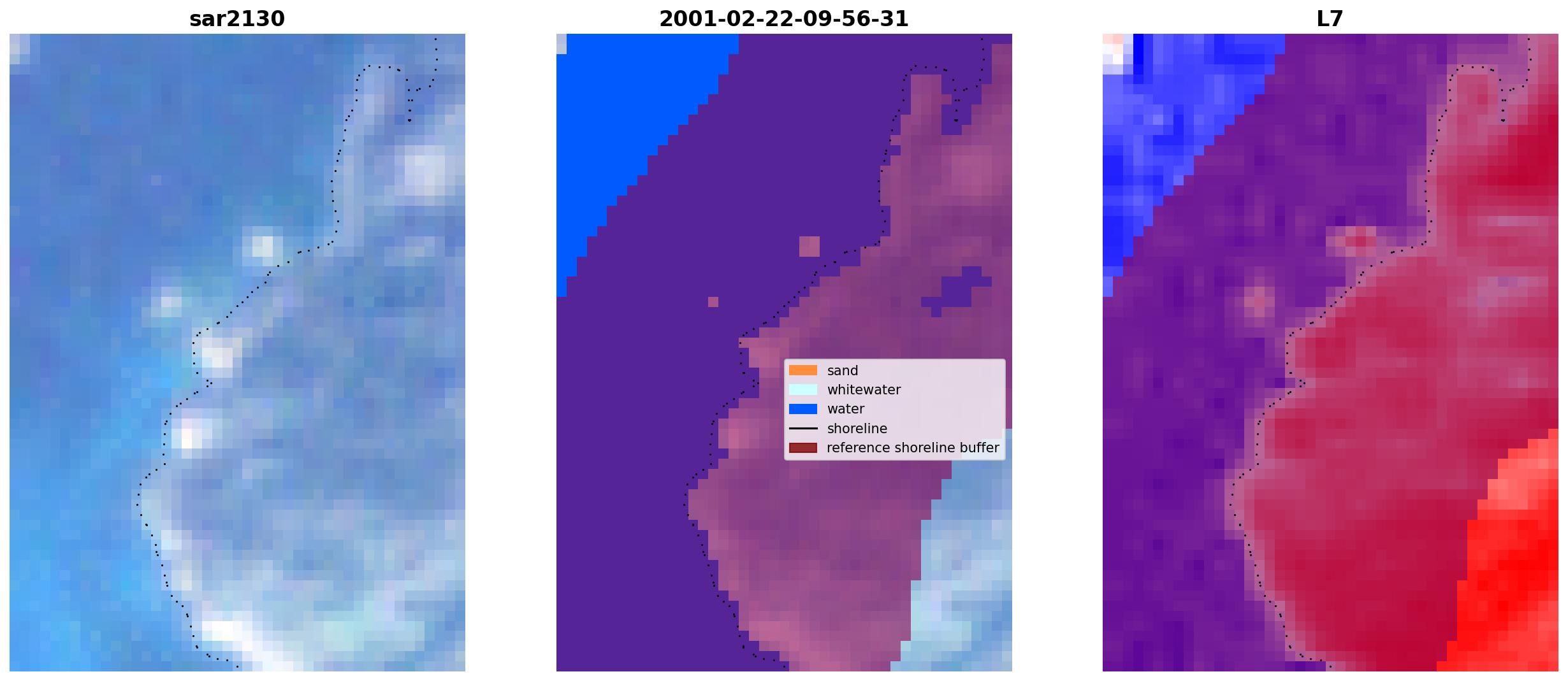 sar2130

2001-02-22-09-56-31

sand
whitewater
water
shoreline
reference shoreline buffer

L7